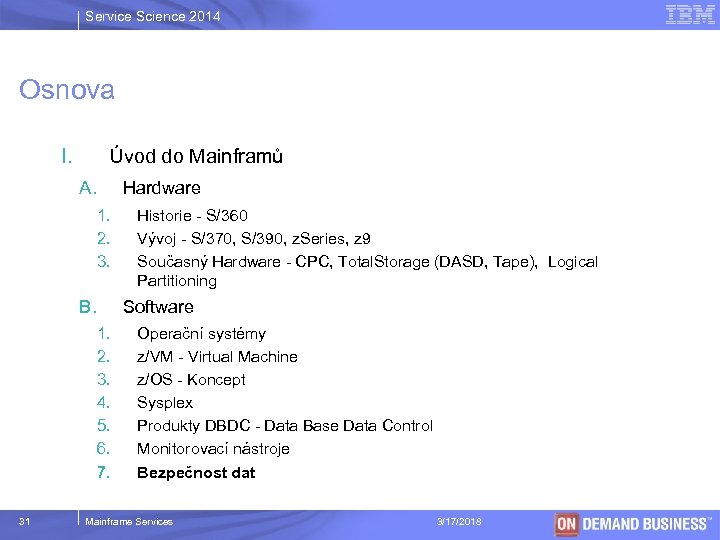 Service Science 2014

IBM

Osnova

I. Úvod do Mainframů

A. Hardware

1. Historie - S/360
2. Vývoj - S/370, S/390, zSeries, z9
3. Současný Hardware - CPC, TotalStorage (DASD, Tape), Logical Partitioning

B. Software

1. Operační systémy
2. z/VM - Virtual Machine
3. z/OS - Koncept
4. Sysplex
5. Produkty DBDC - Data Base Data Control
6. Monitorovací nástroje
7. Bezpečnost dat

31 Mainframe Services 3/17/2018 ON DEMAND BUSINESS™